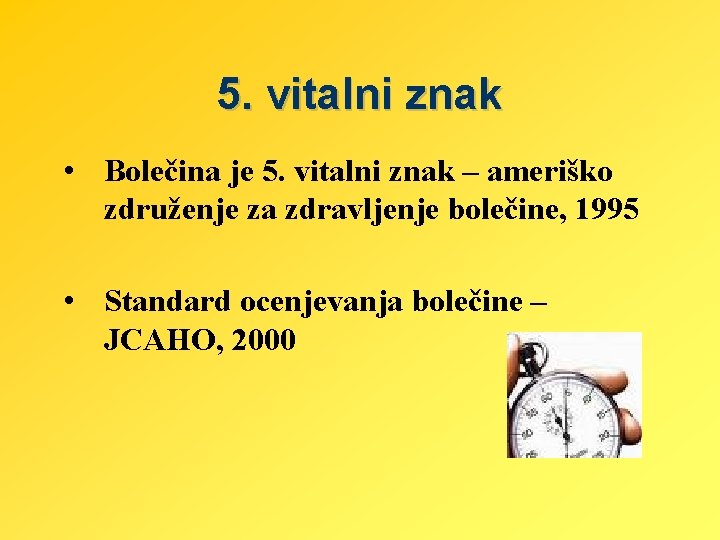 5. vitalni znak

• Bolečina je 5. vitalni znak – ameriško združenje za zdravljenje bolečine, 1995

• Standard ocenjevanja bolečine – JCAHO, 2000